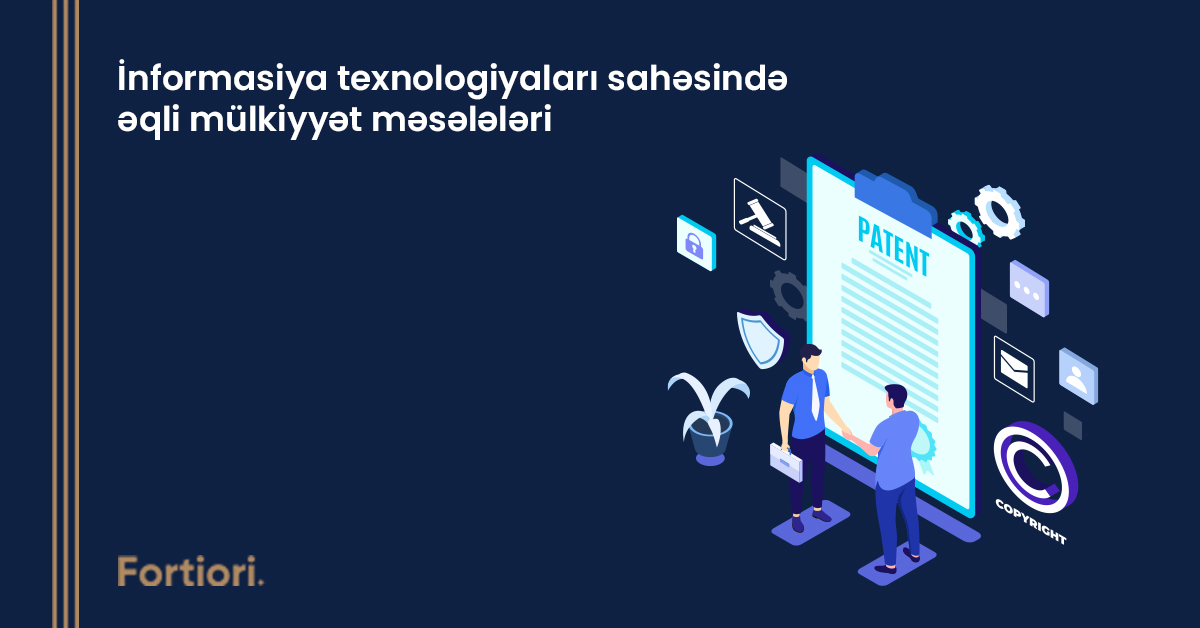 İnformasiya texnologiyaları sahəsində əqli mülkiyyət məsələləri

PATENT

COPYRIGHT

Fortiori.